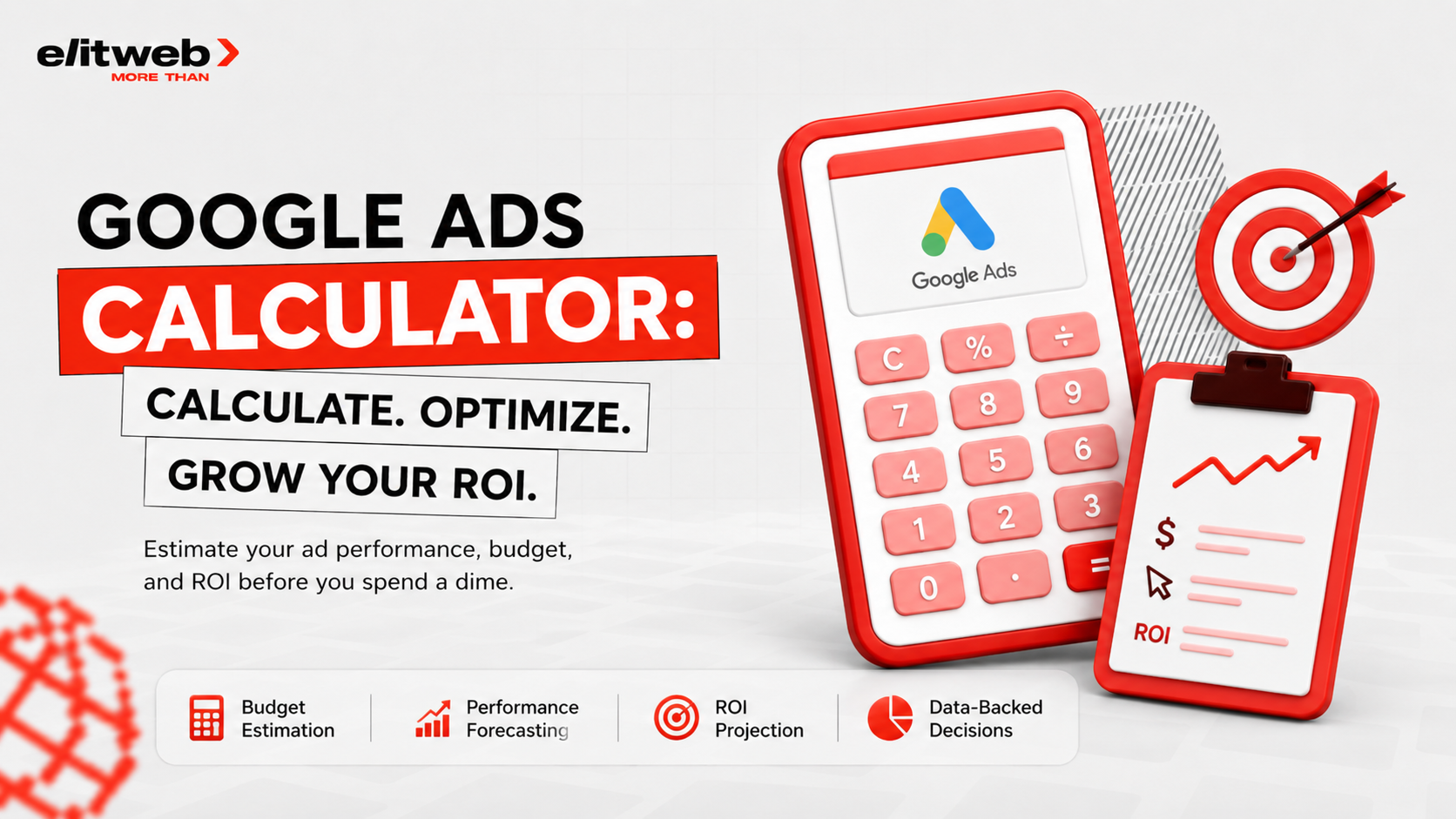 elitweb
MORE THAN

GOOGLE ADS
CALCULATOR:
CALCULATE. OPTIMIZE.
GROW YOUR ROI.

Estimate your ad performance, budget, and ROI before you spend a dime.

Google Ads

C % ÷
7 8 9
4 5 6
1 2 3
0 . =

$
ROI

Budget Estimation
Performance Forecasting
ROI Projection
Data-Backed Decisions